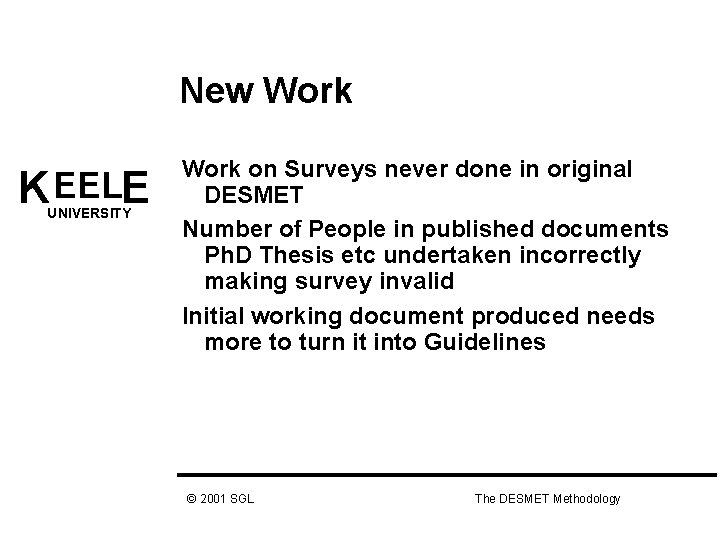 New Work

KEELE
UNIVERSITY

Work on Surveys never done in original DESMET

Number of People in published documents PhD Thesis etc undertaken incorrectly making survey invalid

Initial working document produced needs more to turn it into Guidelines

© 2001 SGL

The DESMET Methodology